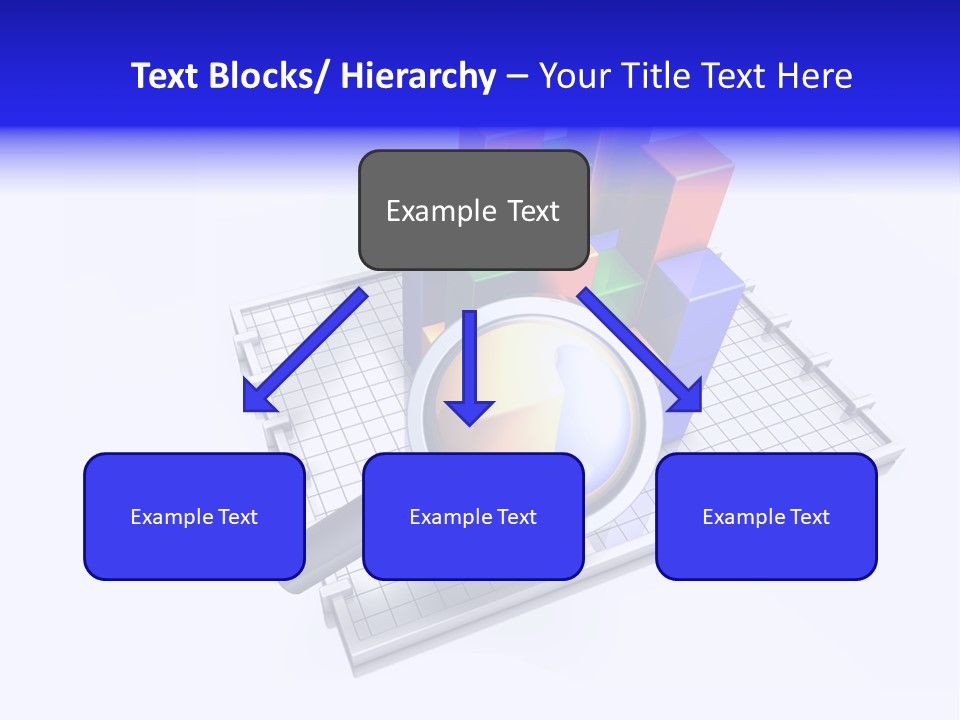 Text Blocks/ Hierarchy – Your Title Text Here

Example Text

Example Text

Example Text

Example Text